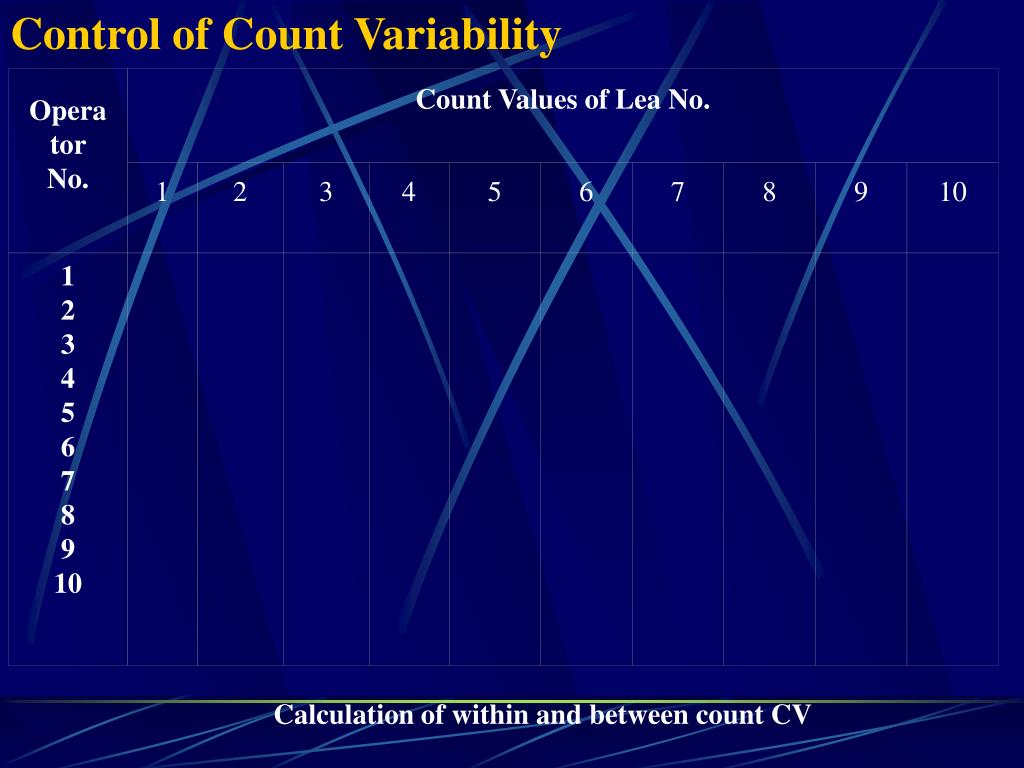 Control of Count Variability

| Operator No. | Count Values of Lea No. | | | | | | | | | |
|---|---|---|---|---|---|---|---|---|---|---|
| | 1 | 2 | 3 | 4 | 5 | 6 | 7 | 8 | 9 | 10 |
| 1 2 3 4 5 6 7 8 9 10 | | | | | | | | | | |

Calculation of within and between count CV